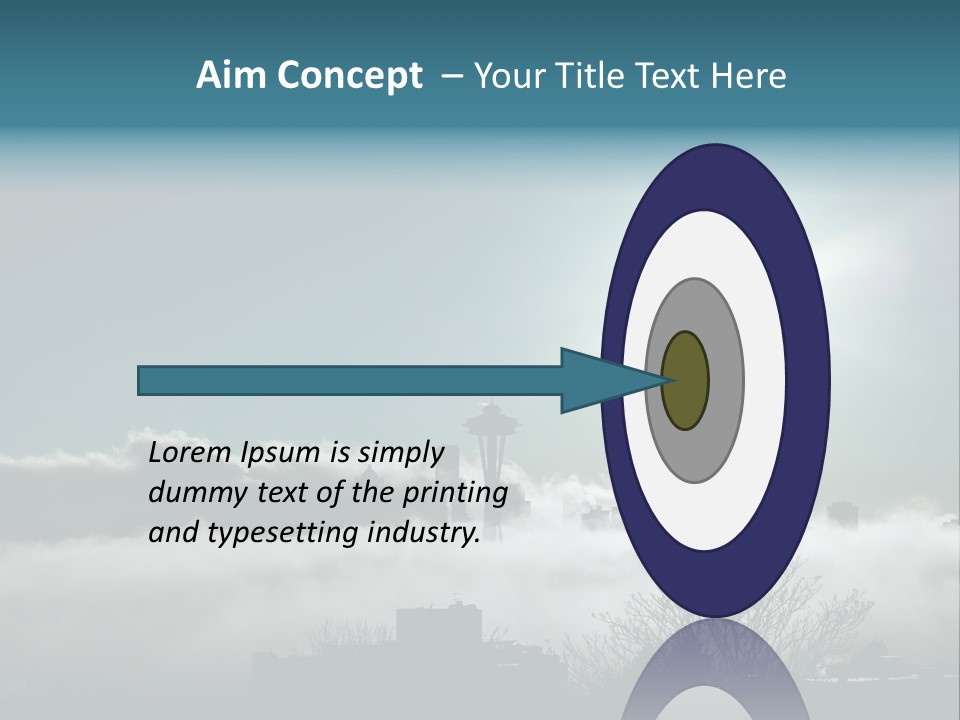 Aim Concept – Your Title Text Here

Lorem Ipsum is simply dummy text of the printing and typesetting industry.